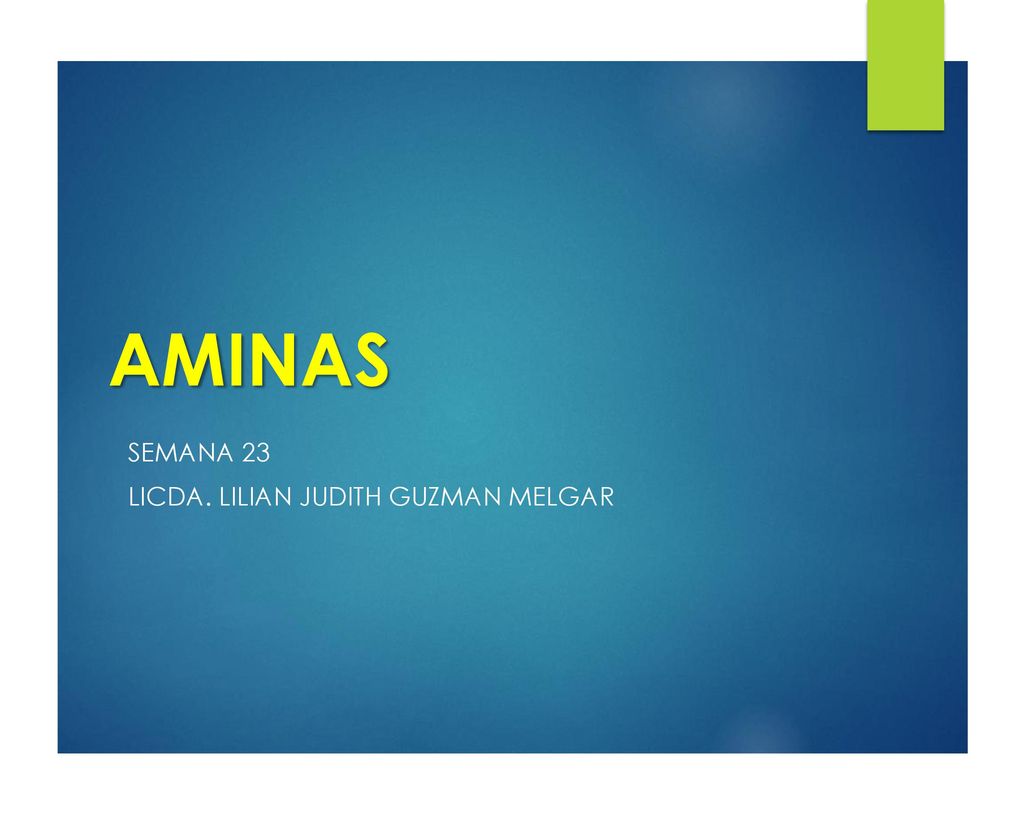 AMINAS

SEMANA 23

LICDA. LILIAN JUDITH GUZMAN MELGAR